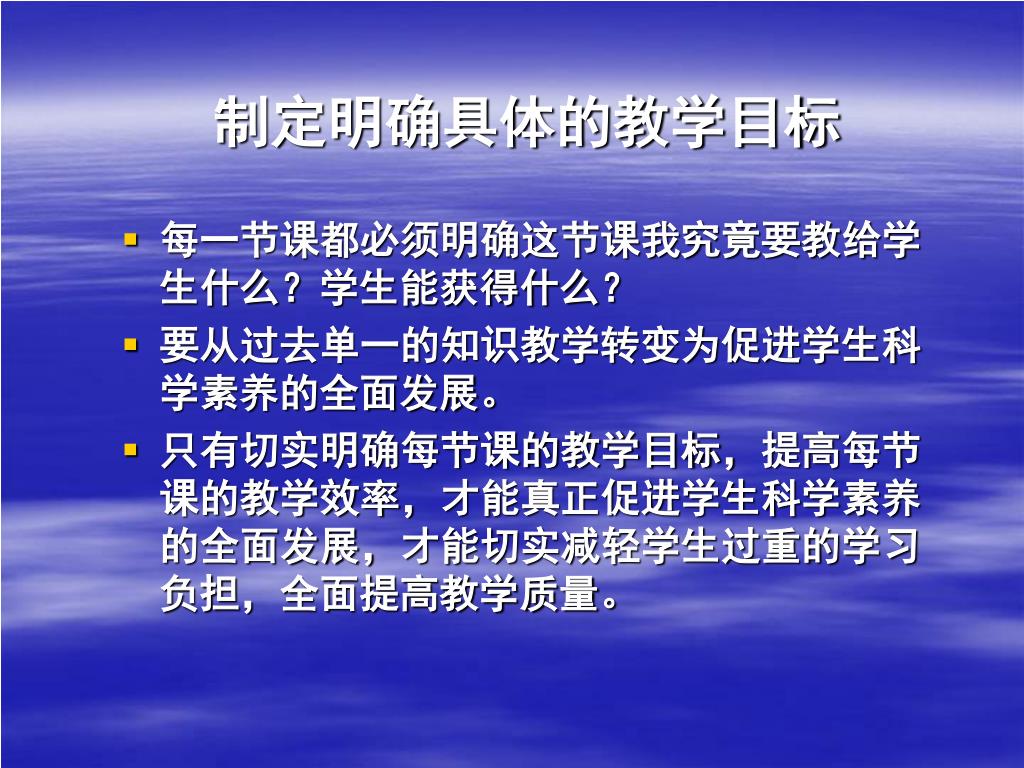 制定明确具体的教学目标

▪ 每一节课都必须明确这节课我究竟要教给学生什么？学生能获得什么？

▪ 要从过去单一的知识教学转变为促进学生科学素养的全面发展。

▪ 只有切实明确每节课的教学目标，提高每节课的教学效率，才能真正促进学生科学素养的全面发展，才能切实减轻学生过重的学习负担，全面提高教学质量。